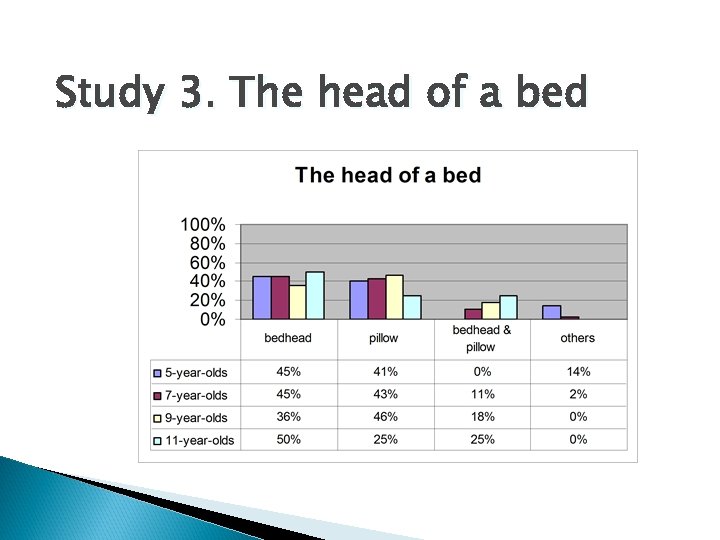 Study 3. The head of a bed

The head of a bed

100%
80%
60%
40%
20%
0%

| | bedhead | pillow | bedhead & pillow | others |
|---|---|---|---|---|
| 5-year-olds | 45% | 41% | 0% | 14% |
| 7-year-olds | 45% | 43% | 11% | 2% |
| 9-year-olds | 36% | 46% | 18% | 0% |
| 11-year-olds | 50% | 25% | 25% | 0% |